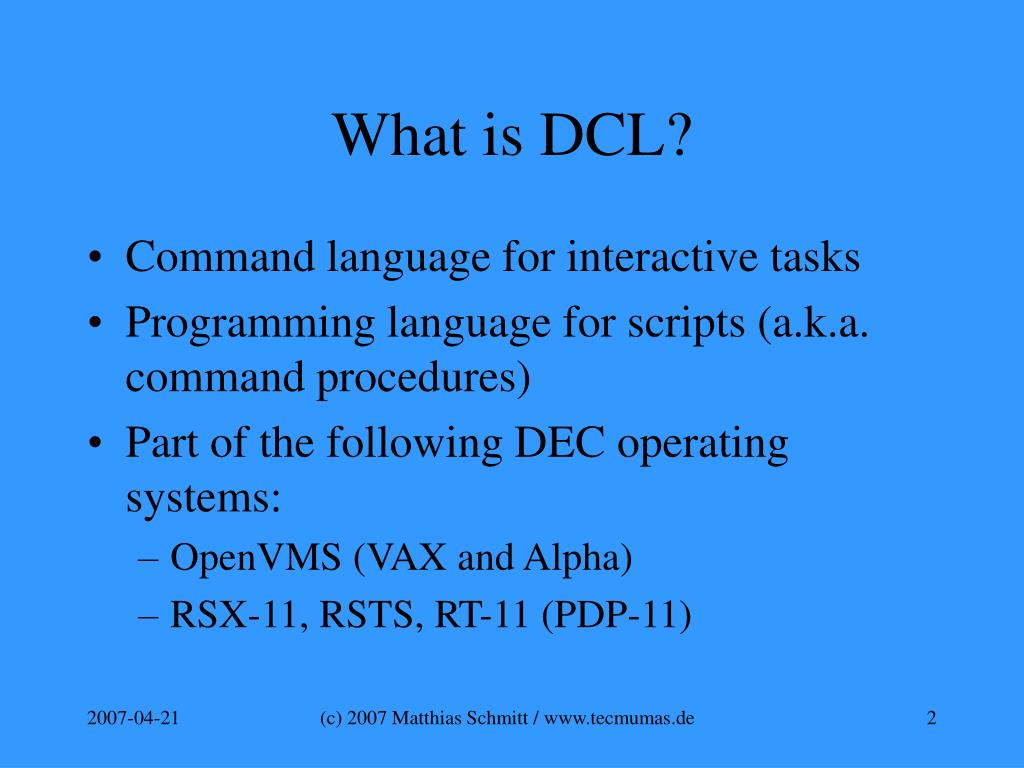 What is DCL?

• Command language for interactive tasks
• Programming language for scripts (a.k.a. command procedures)
• Part of the following DEC operating systems:
– OpenVMS (VAX and Alpha)
– RSX-11, RSTS, RT-11 (PDP-11)

2007-04-21
(c) 2007 Matthias Schmitt / www.tecmumas.de
2